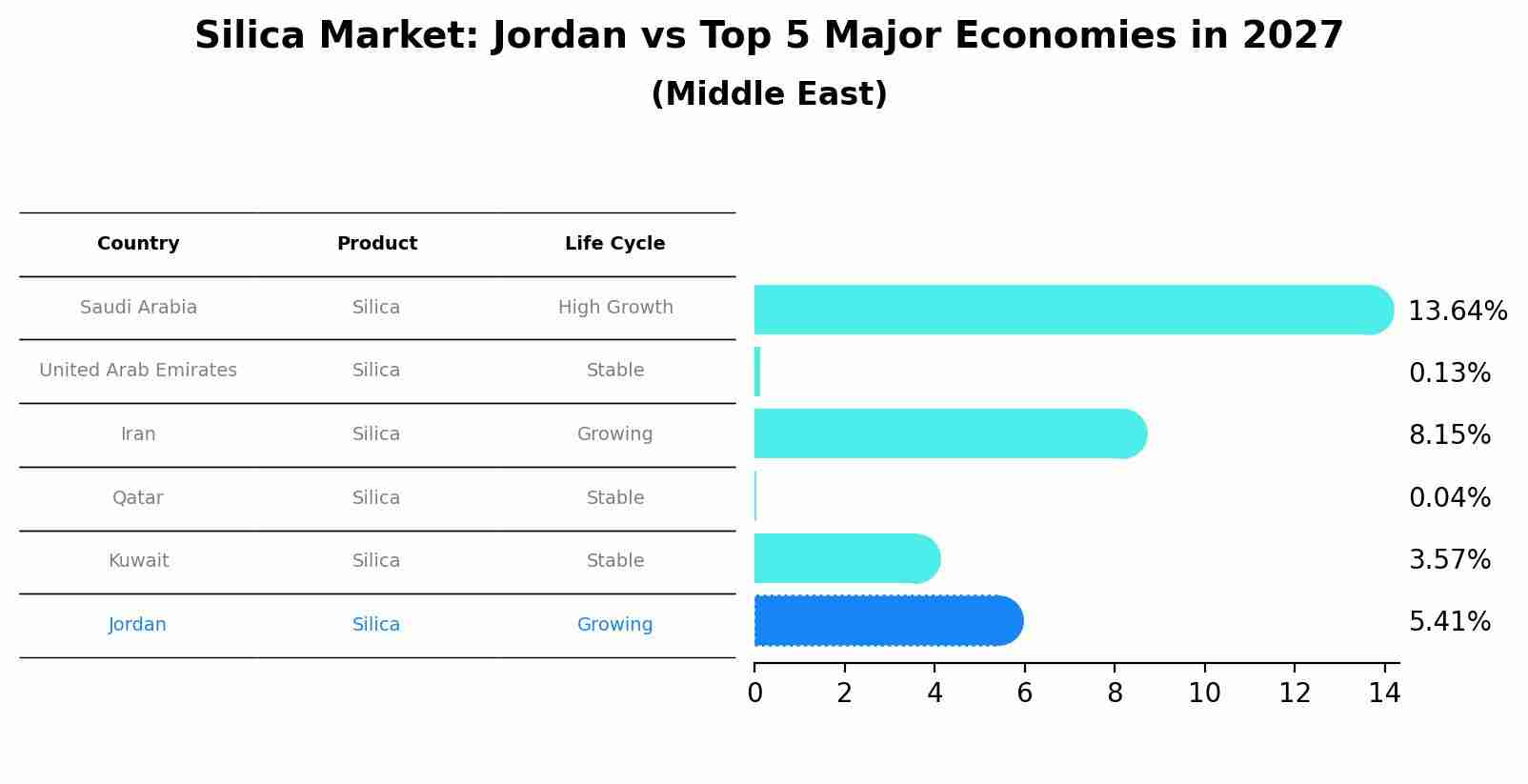 Silica Market: Jordan vs Top 5 Major Economies in 2027
(Middle East)

| Country | Product | Life Cycle |
|---|---|---|
| Saudi Arabia | Silica | High Growth |
| United Arab Emirates | Silica | Stable |
| Iran | Silica | Growing |
| Qatar | Silica | Stable |
| Kuwait | Silica | Stable |
| Jordan | Silica | Growing |

13.64%
0.13%
8.15%
0.04%
3.57%
5.41%

0 2 4 6 8 10 12 14